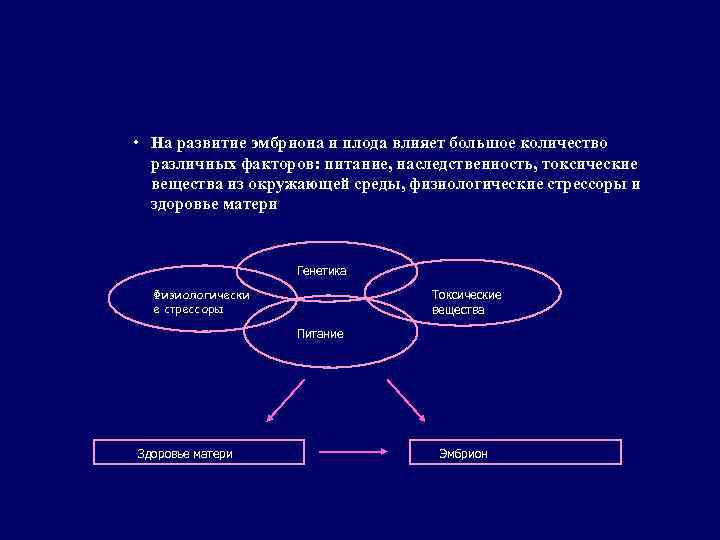 • На развитие эмбриона и плода влияет большое количество различных факторов: питание, наследственность, токсические вещества из окружающей среды, физиологические стрессоры и здоровье матери

Генетика

Физиологически
е стрессоры

Токсические
вещества

Питание

Здоровье матери

Эмбрион